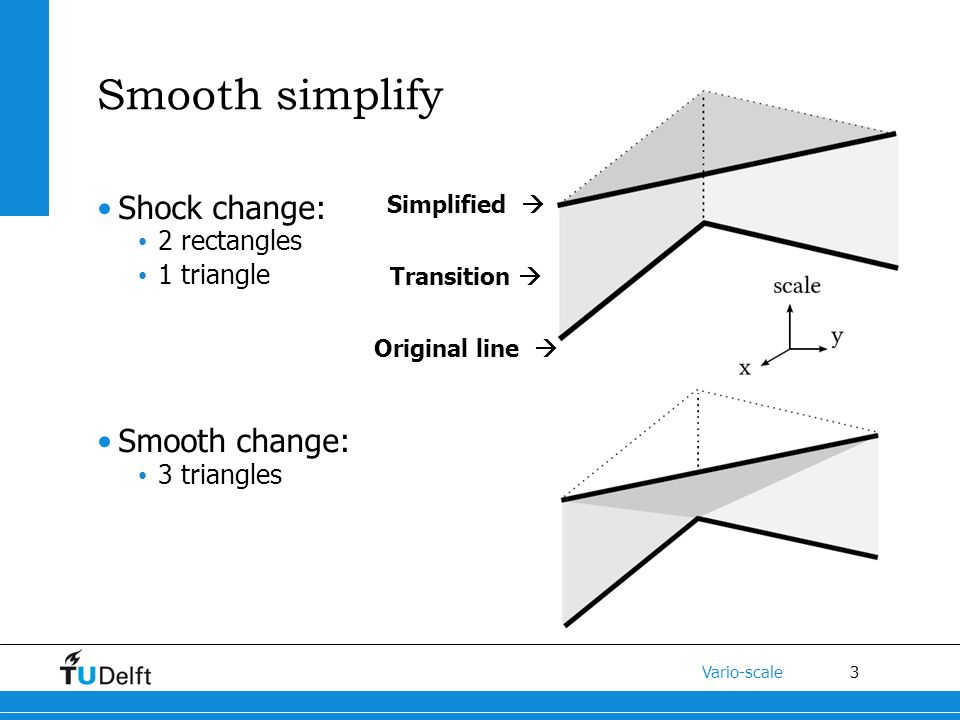 Smooth simplify

• Shock change:
 • 2 rectangles
 • 1 triangle

Simplified →

Transition →

Original line →

scale

y

x

• Smooth change:
 • 3 triangles

TUDelft

Vario-scale

3